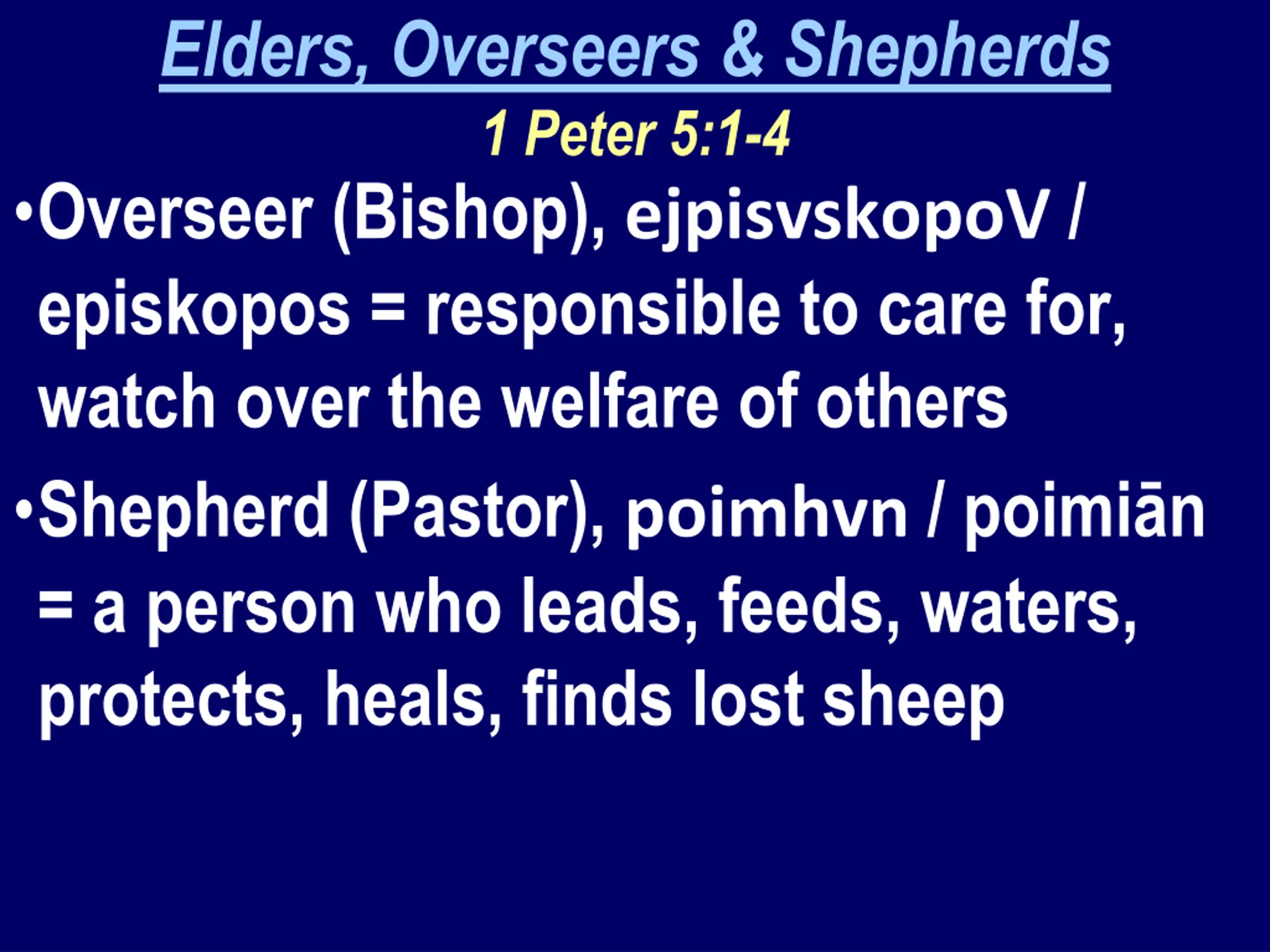 Elders, Overseers & Shepherds
1 Peter 5:1-4

•Overseer (Bishop), ejpisvskopoV / episkopos = responsible to care for, watch over the welfare of others

•Shepherd (Pastor), poimhvn / poimiān = a person who leads, feeds, waters, protects, heals, finds lost sheep